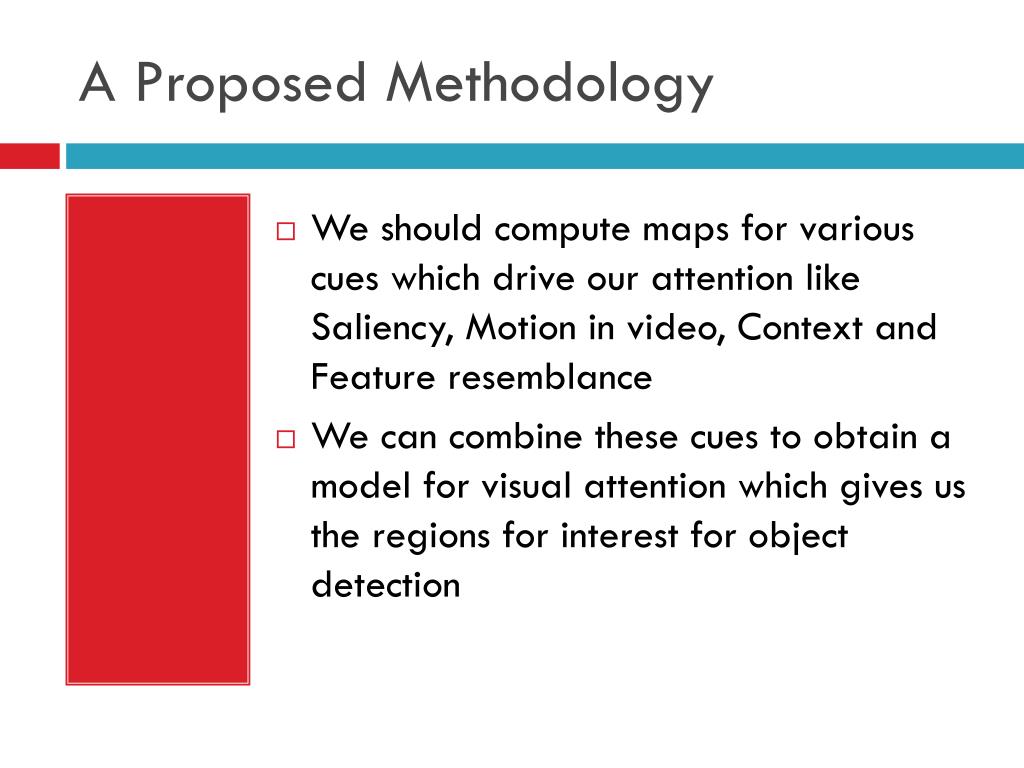 A Proposed Methodology

□ We should compute maps for various cues which drive our attention like Saliency, Motion in video, Context and Feature resemblance

□ We can combine these cues to obtain a model for visual attention which gives us the regions for interest for object detection